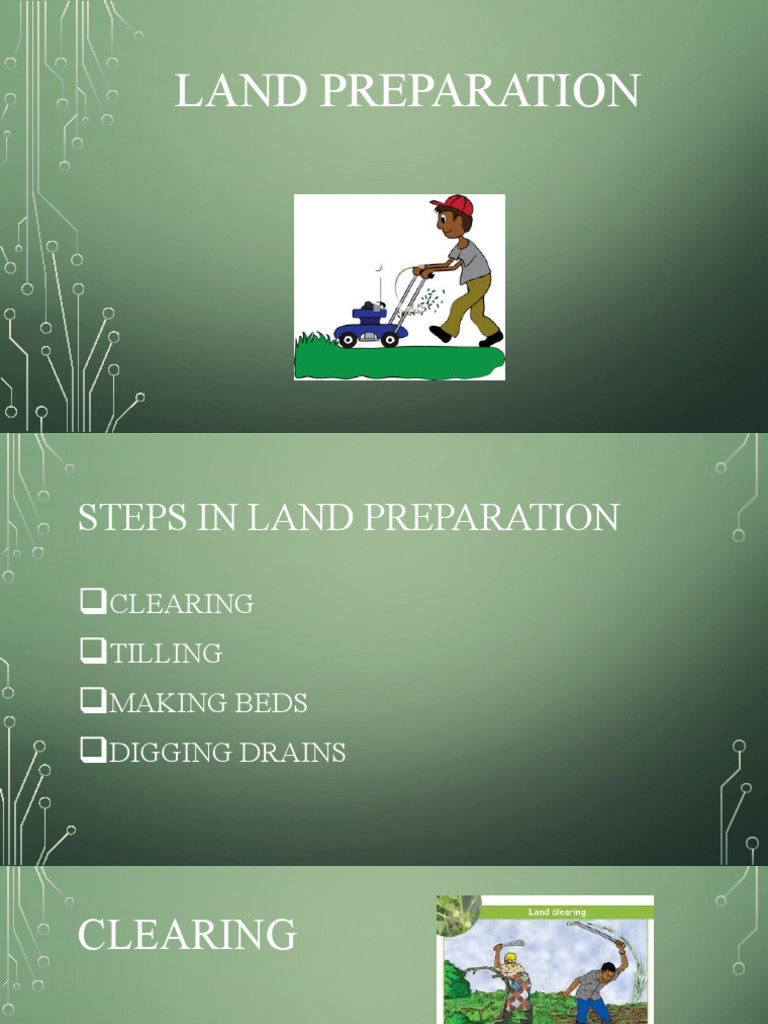 LAND PREPARATION

STEPS IN LAND PREPARATION

❑CLEARING

❑TILLING

❑MAKING BEDS

❑DIGGING DRAINS

CLEARING

Land clearing